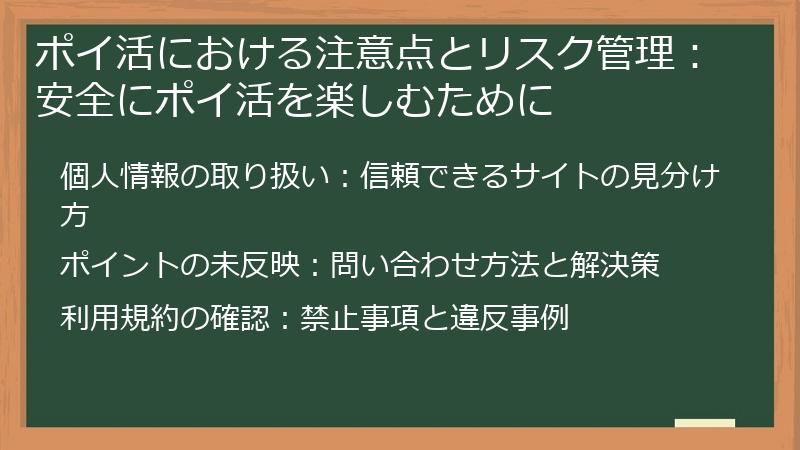 ポイ活における注意点とリスク管理：安全にポイ活を楽しむために

個人情報の取り扱い：信頼できるサイトの見分け方

ポイントの未反映：問い合わせ方法と解決策

利用規約の確認：禁止事項と違反事例